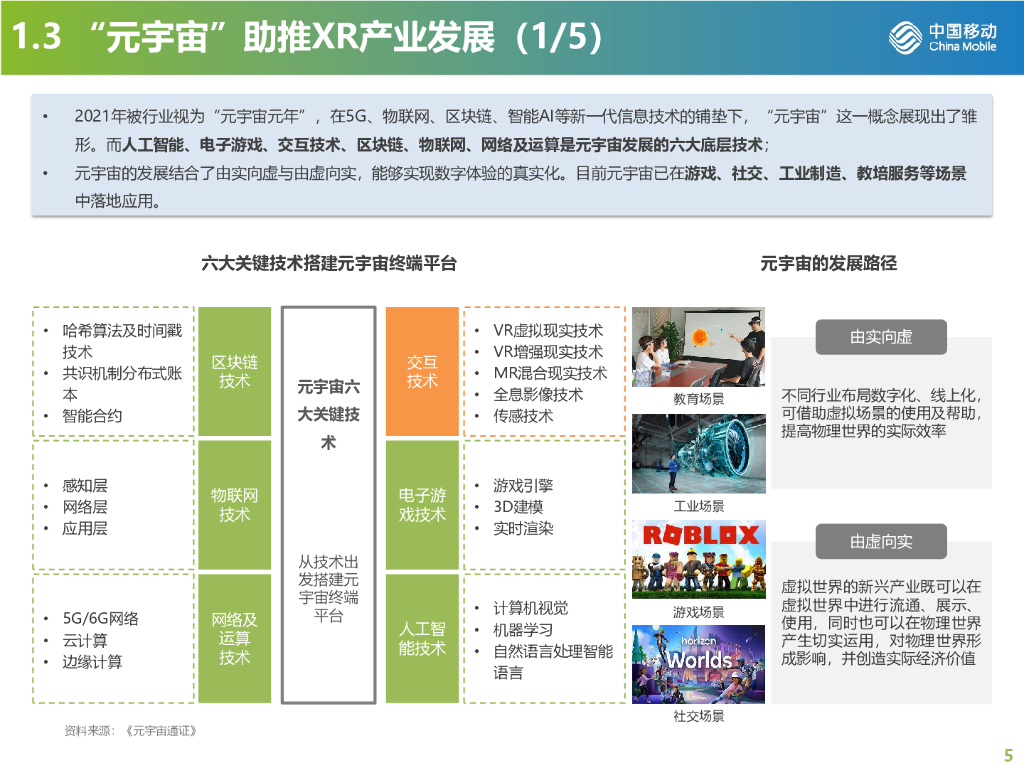 1.3 “元宇宙”助推XR产业发展（1/5）

中国移动
China Mobile

• 2021年被行业视为“元宇宙元年”，在5G、物联网、区块链、智能AI等新一代信息技术的铺垫下，“元宇宙”这一概念展现出了雏形。而人工智能、电子游戏、交互技术、区块链、物联网、网络及运算是元宇宙发展的六大底层技术；
• 元宇宙的发展结合了由实向虚与由虚向实，能够实现数字体验的真实化。目前元宇宙已在游戏、社交、工业制造、教培服务等场景中落地应用。

六大关键技术搭建元宇宙终端平台

• 哈希算法及时间戳技术
• 共识机制分布式账本
• 智能合约

区块链技术

• 感知层
• 网络层
• 应用层

物联网技术

• 5G/6G网络
• 云计算
• 边缘计算

网络及运算技术

元宇宙六大关键技术

从技术出发搭建元宇宙终端平台

交互技术

• VR虚拟现实技术
• VR增强现实技术
• MR混合现实技术
• 全息影像技术
• 传感技术

电子游戏技术

• 游戏引擎
• 3D建模
• 实时渲染

人工智能技术

• 计算机视觉
• 机器学习
• 自然语言处理智能语言

元宇宙的发展路径

教育场景

工业场景

ROBLOX

游戏场景

horizon Worlds

社交场景

由实向虚

不同行业布局数字化、线上化，可借助虚拟场景的使用及帮助，提高物理世界的实际效率

由虚向实

虚拟世界的新兴产业既可以在虚拟世界中进行流通、展示、使用，同时也可以在物理世界产生切实运用，对物理世界形成影响，并创造实际经济价值

资料来源：《元宇宙通证》

5